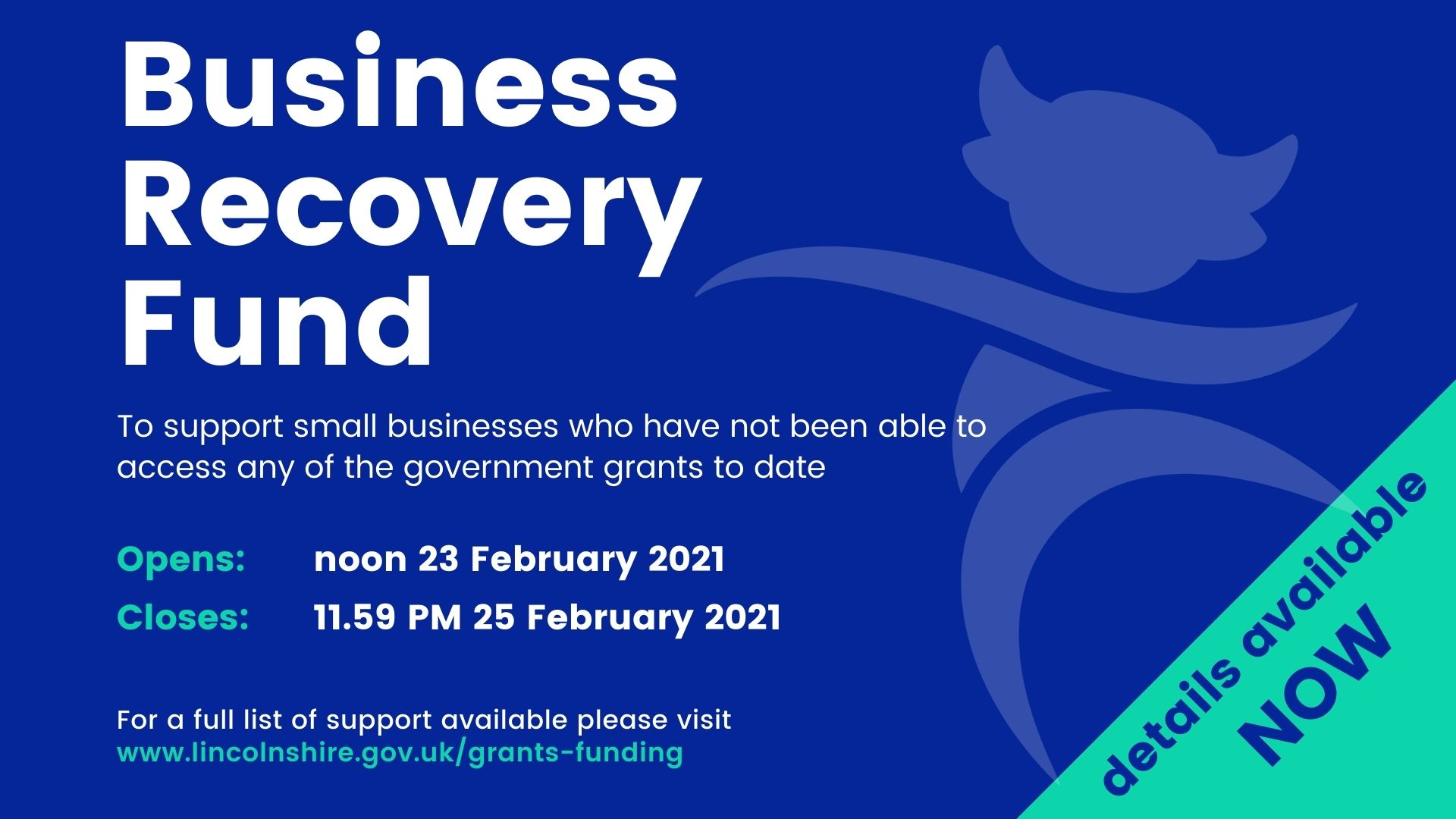 Business Recovery Fund

To support small businesses who have not been able to access any of the government grants to date

Opens: noon 23 February 2021

Closes: 11.59 PM 25 February 2021

For a full list of support available please visit www.lincolnshire.gov.uk/grants-funding

details available NOW